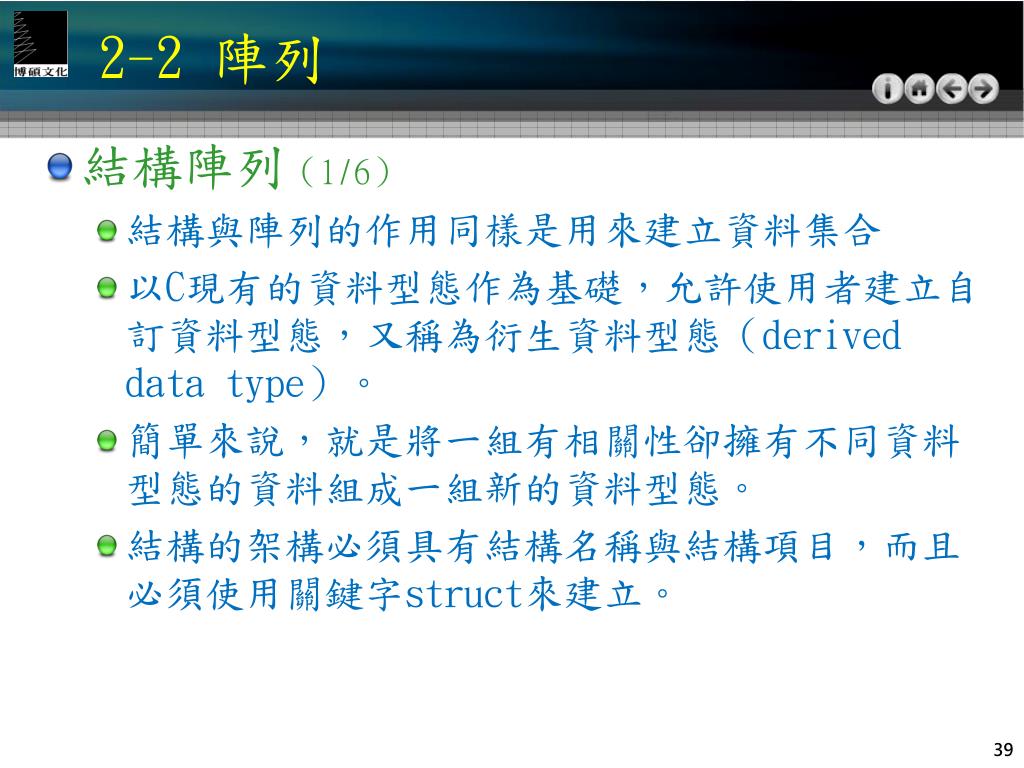 博碩文化

2-2 陣列

結構陣列（1/6）

結構與陣列的作用同樣是用來建立資料集合

以C現有的資料型態作為基礎，允許使用者建立自訂資料型態，又稱為衍生資料型態（derived data type）。

簡單來說，就是將一組有相關性卻擁有不同資料型態的資料組成一組新的資料型態。

結構的架構必須具有結構名稱與結構項目，而且必須使用關鍵字struct來建立。

39